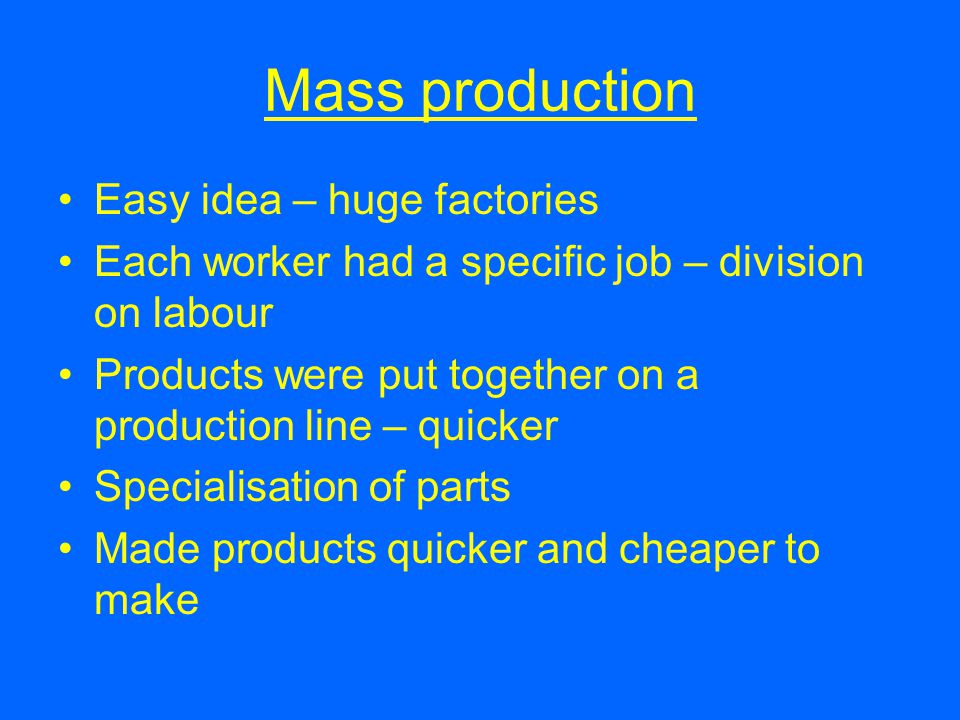 Mass production

• Easy idea – huge factories
• Each worker had a specific job – division on labour
• Products were put together on a production line – quicker
• Specialisation of parts
• Made products quicker and cheaper to make